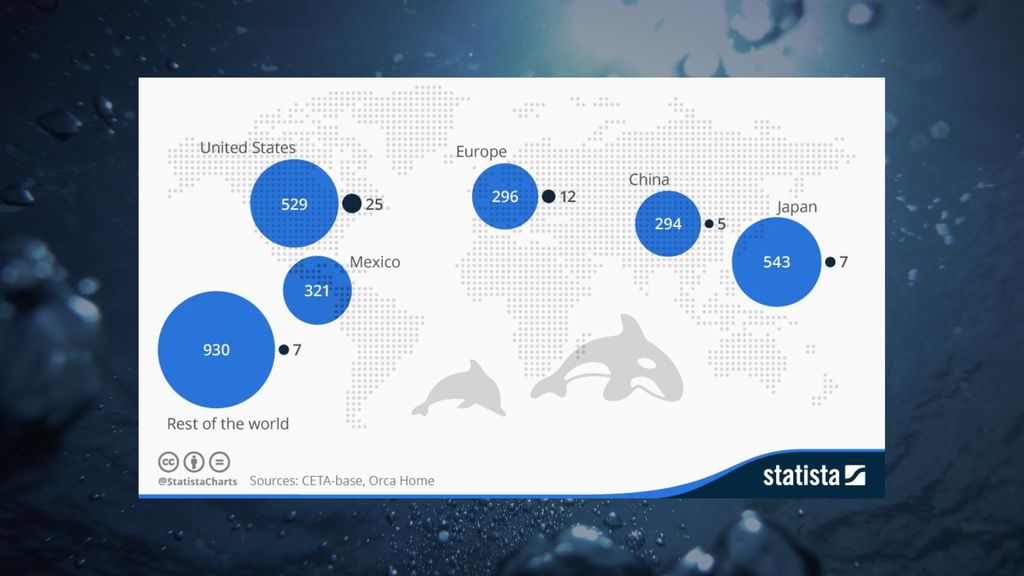 United States
529
25
Europe
296
12
China
294
5
Japan
543
7
Mexico
321
930
7
Rest of the world

@StatistaCharts Sources: CETA-base, Orca Home
statista